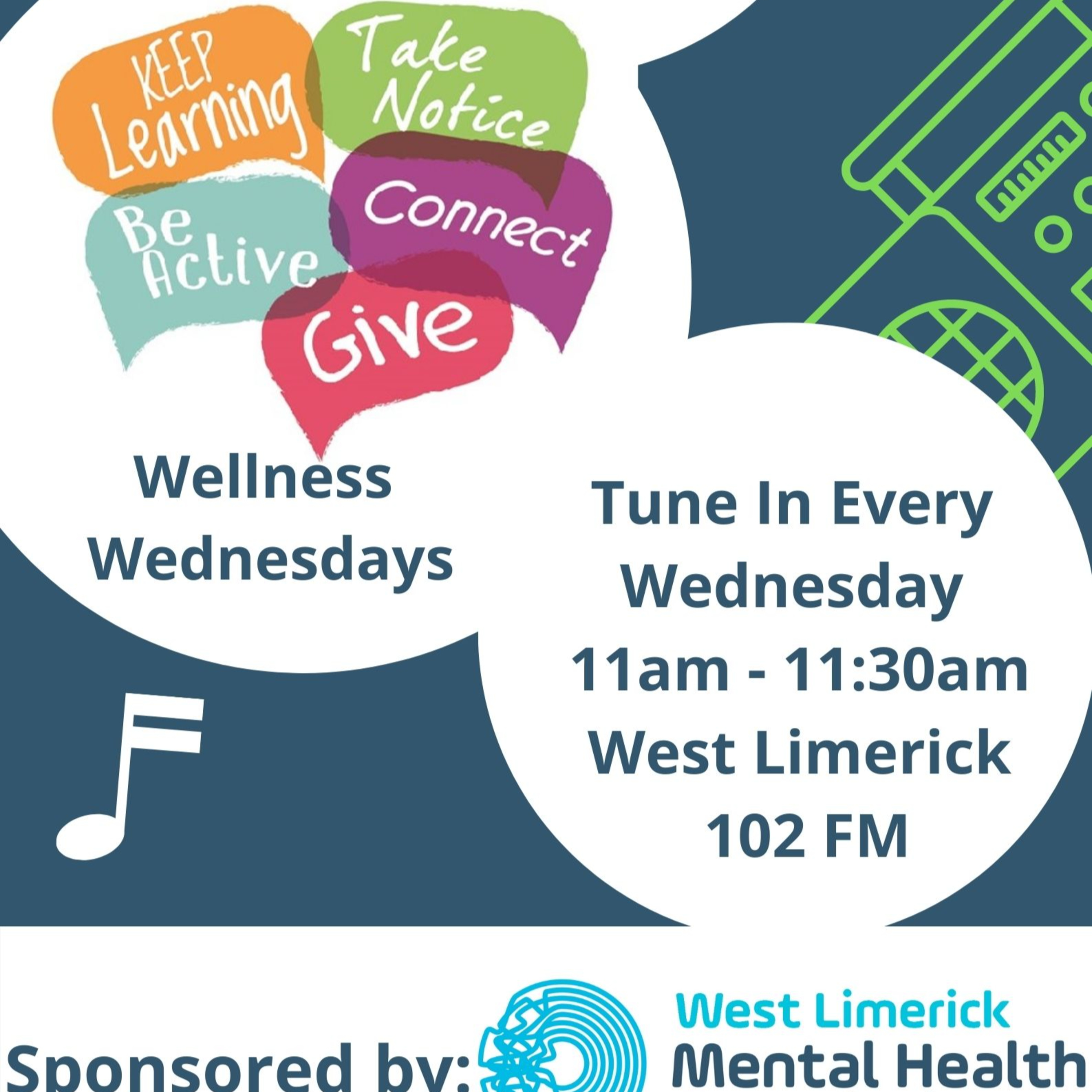 KEEP Learning

Take Notice

Be Active

Connect

Give

Wellness Wednesdays

Tune In Every Wednesday 11am - 11:30am West Limerick 102 FM

Sponsored by:

West Limerick Mental Health